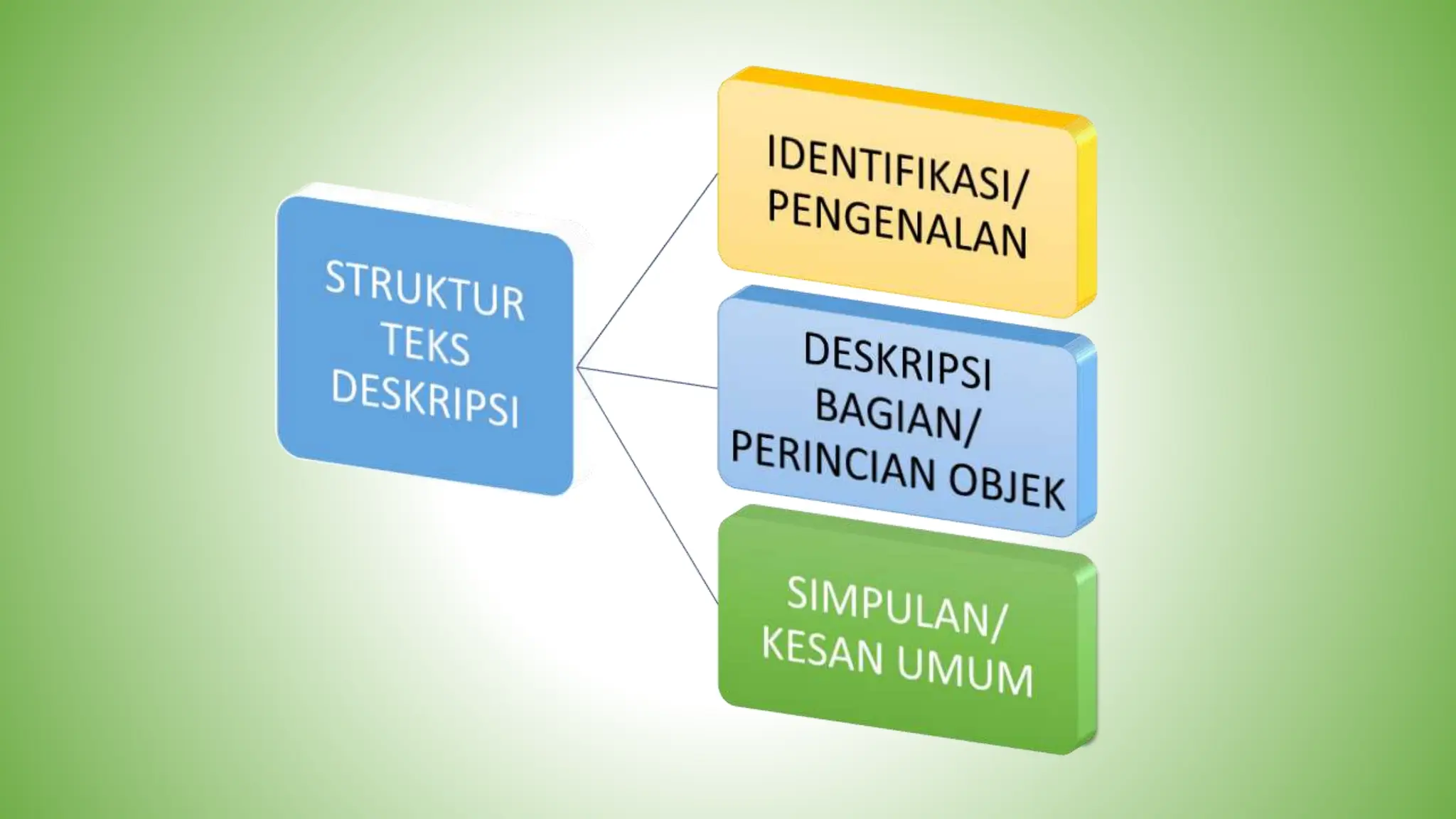 STRUKTUR TEKS DESKRIPSI

IDENTIFIKASI/ PENGENALAN

DESKRIPSI BAGIAN/ PERINCIAN OBJEK

SIMPULAN/ KESAN UMUM